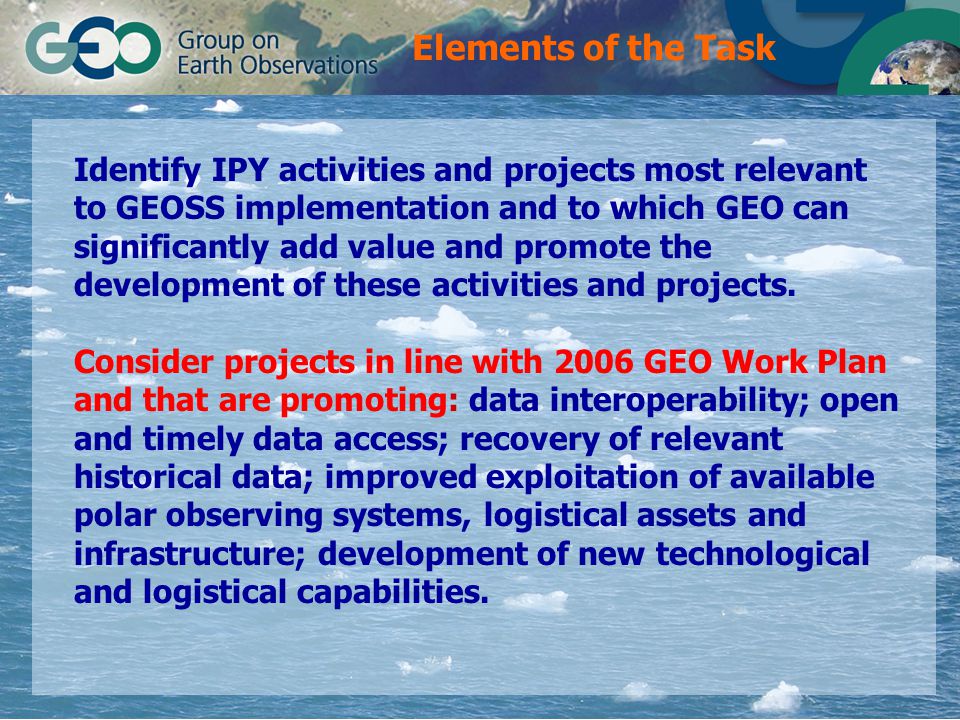 GEO Group on Earth Observations

Elements of the Task

Identify IPY activities and projects most relevant to GEOSS implementation and to which GEO can significantly add value and promote the development of these activities and projects.

Consider projects in line with 2006 GEO Work Plan and that are promoting: data interoperability; open and timely data access; recovery of relevant historical data; improved exploitation of available polar observing systems, logistical assets and infrastructure; development of new technological and logistical capabilities.